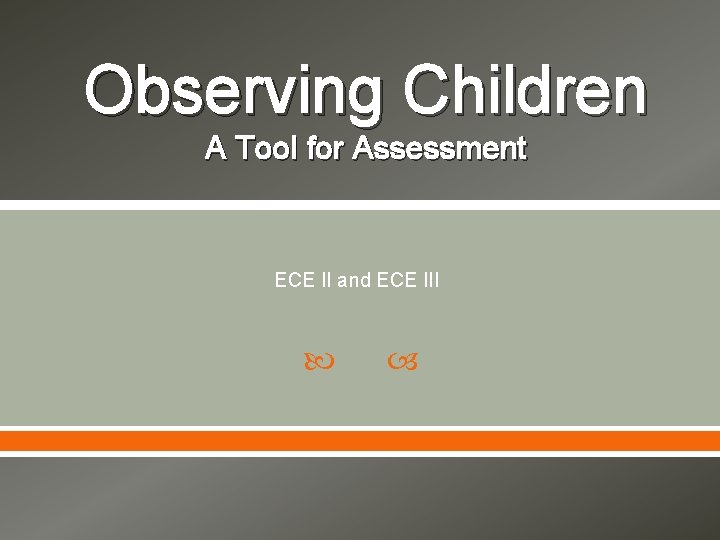 Observing Children
A Tool for Assessment

ECE II and ECE III